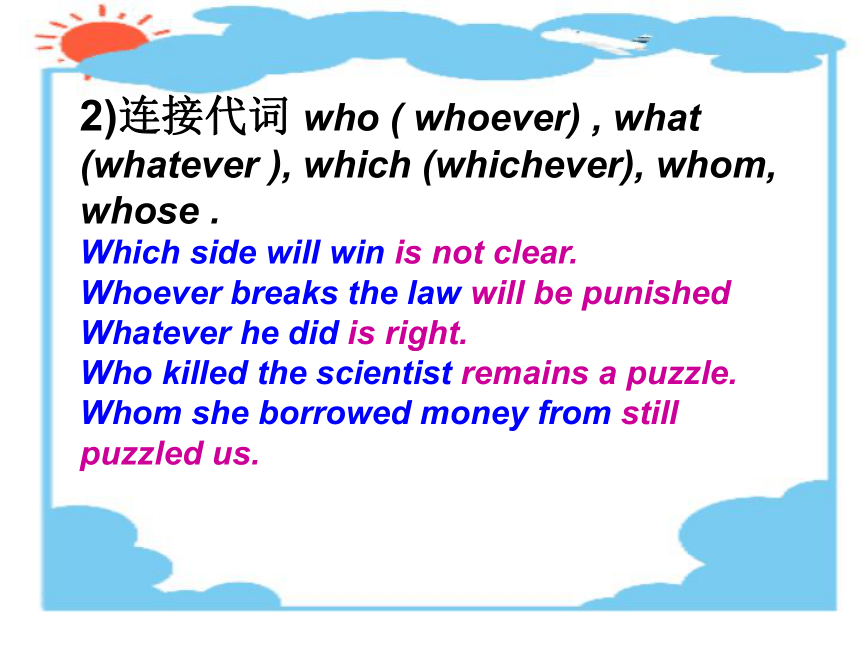 2)连接代词 who ( whoever) , what (whatever ), which (whichever), whom, whose .

Which side will win is not clear.
Whoever breaks the law will be punished
Whatever he did is right.
Who killed the scientist remains a puzzle.
Whom she borrowed money from still puzzled us.